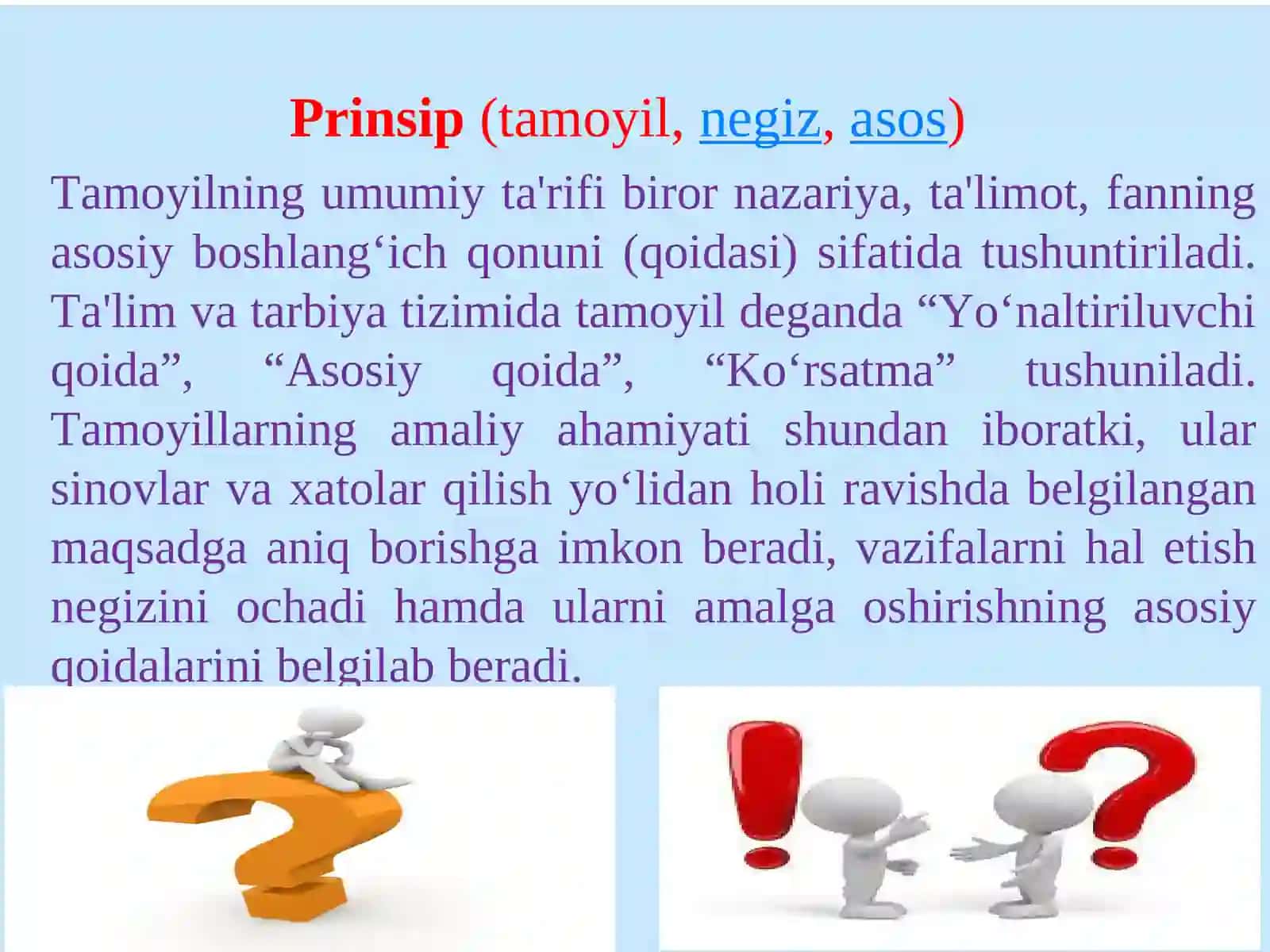 Prinsip (tamoyil, negiz, asos)

Tamoyilning umumiy ta'rifi biror nazariya, ta'limot, fanning asosiy boshlang‘ich qonuni (qoidasi) sifatida tushuntiriladi. Ta'lim va tarbiya tizimida tamoyil deganda “Yo‘naltiriluvchi qoida”, “Asosiy qoida”, “Ko‘rsatma” tushuniladi. Tamoyillarning amaliy ahamiyati shundan iboratki, ular sinovlar va xatolar qilish yo‘lidan holi ravishda belgilangan maqsadga aniq borishga imkon beradi, vazifalarni hal etish negizini ochadi hamda ularni amalga oshirishning asosiy qoidalarini belgilab beradi.